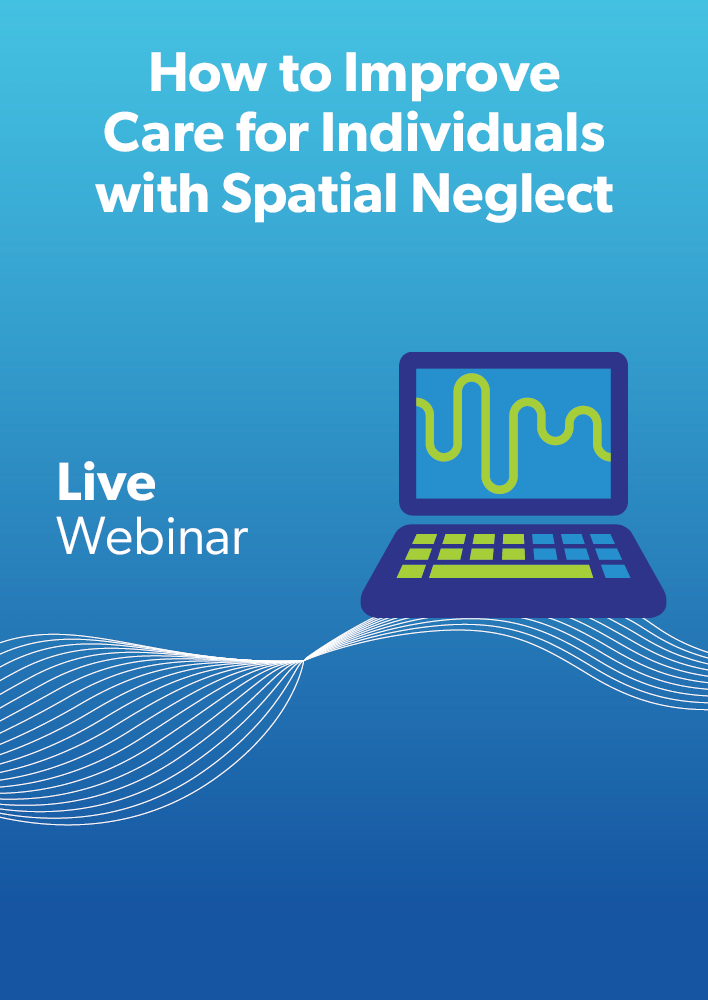 How to Improve Care for Individuals with Spatial Neglect

Live
Webinar